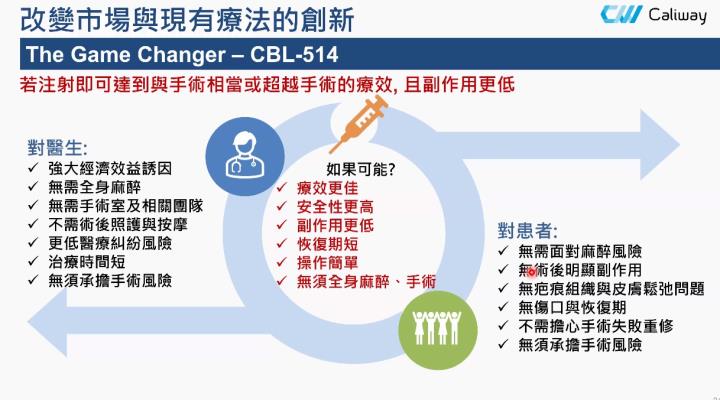 改變市場與現有療法的創新

Caliway

The Game Changer – CBL-514

若注射即可達到與手術相當或超越手術的療效, 且副作用更低

對醫生:
✓ 強大經濟效益誘因
✓ 無需全身麻醉
✓ 無需手術室及相關團隊
✓ 不需術後照護與按摩
✓ 更低醫療糾紛風險
✓ 治療時間短
✓ 無須承擔手術風險

如果可能?
✓ 療效更佳
✓ 安全性更高
✓ 副作用更低
✓ 恢復期短
✓ 操作簡單
✓ 無須全身麻醉、手術

對患者:
✓ 無需面對麻醉風險
✓ 無術後明顯副作用
✓ 無疤痕組織與皮膚鬆弛問題
✓ 無傷口與恢復期
✓ 不需擔心手術失敗重修
✓ 無須承擔手術風險